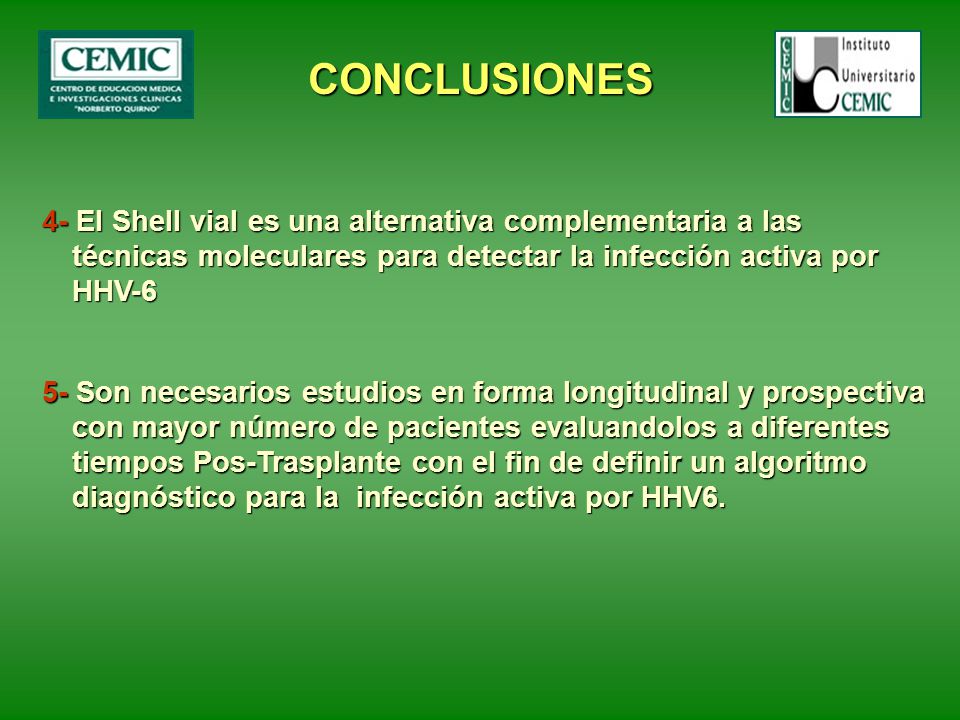 CEMIC
CENTRO DE EDUCACION MEDICA E INVESTIGACIONES CLINICAS "NORBERTO QUIRNO"

CONCLUSIONES

CEMIC Instituto Universitario CEMIC

4- El Shell vial es una alternativa complementaria a las técnicas moleculares para detectar la infección activa por HHV-6

5- Son necesarios estudios en forma longitudinal y prospectiva con mayor número de pacientes evaluandolos a diferentes tiempos Pos-Trasplante con el fin de definir un algoritmo diagnóstico para la infección activa por HHV6.